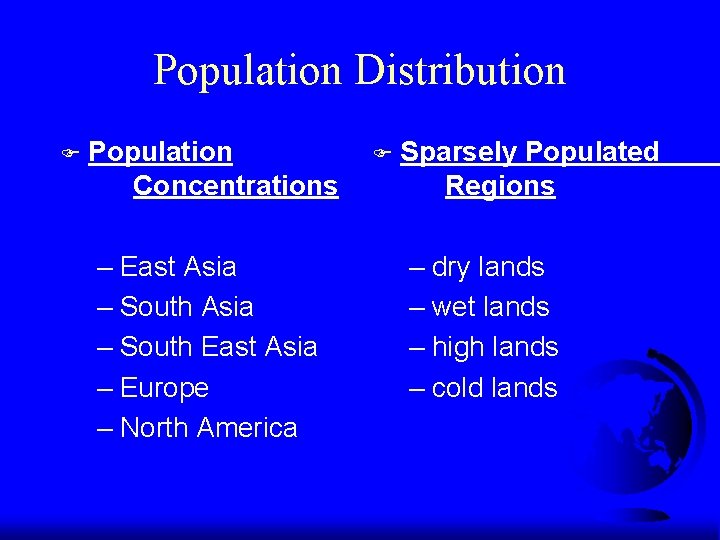 Population Distribution

Population Concentrations

– East Asia
– South Asia
– South East Asia
– Europe
– North America

Sparsely Populated Regions

– dry lands
– wet lands
– high lands
– cold lands